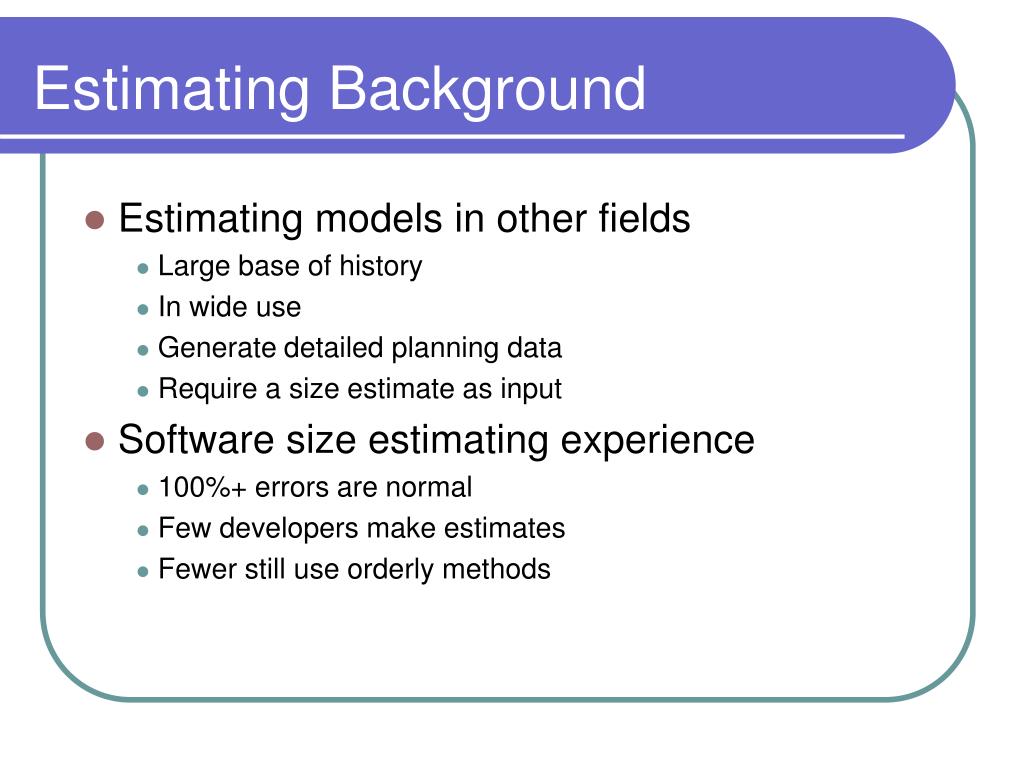 Estimating Background

- Estimating models in other fields
  - Large base of history
  - In wide use
  - Generate detailed planning data
  - Require a size estimate as input
- Software size estimating experience
  - 100%+ errors are normal
  - Few developers make estimates
  - Fewer still use orderly methods